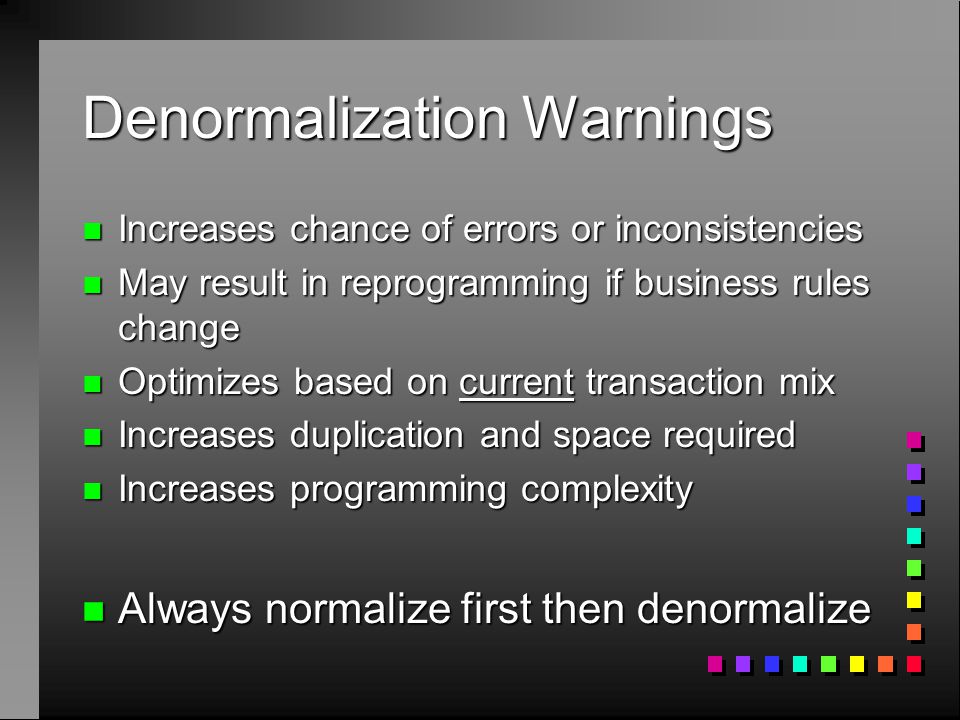 Denormalization Warnings

- Increases chance of errors or inconsistencies
- May result in reprogramming if business rules change
- Optimizes based on current transaction mix
- Increases duplication and space required
- Increases programming complexity

- Always normalize first then denormalize